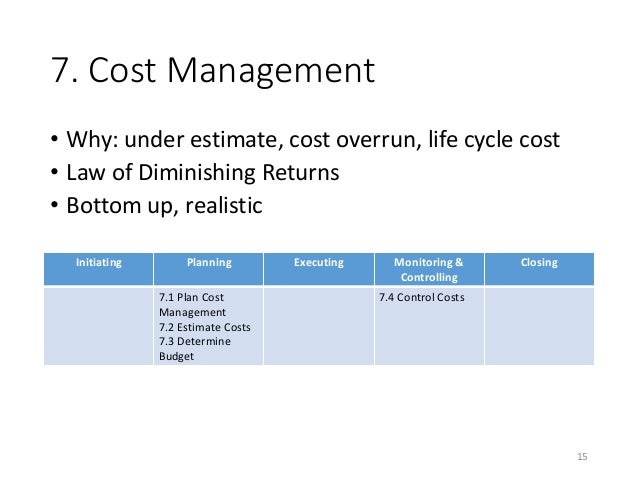 7. Cost Management

• Why: under estimate, cost overrun, life cycle cost
• Law of Diminishing Returns
• Bottom up, realistic

| Initiating | Planning | Executing | Monitoring & Controlling | Closing |
|---|---|---|---|---|
| | 7.1 Plan Cost Management 7.2 Estimate Costs 7.3 Determine Budget | | 7.4 Control Costs | |

15